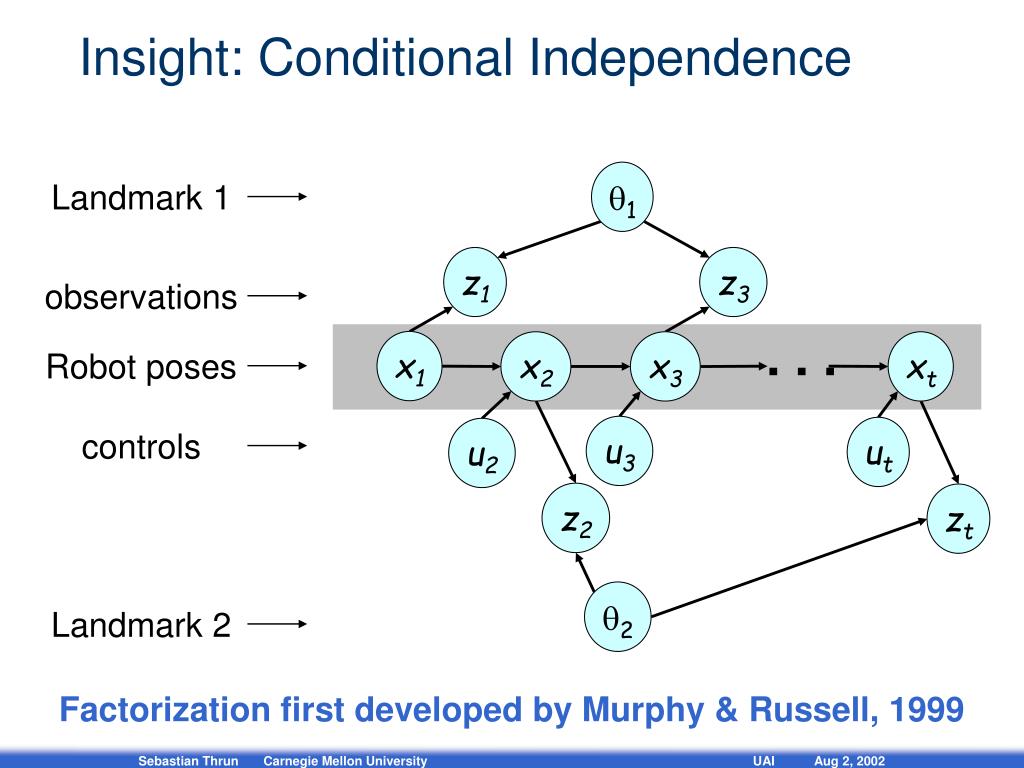 Insight: Conditional Independence

Landmark 1
observations
Robot poses
controls
Landmark 2

$\theta_1$
$z_1$
$z_3$
$x_1$
$x_2$
$x_3$
. . .
$x_t$
$u_2$
$u_3$
$u_t$
$z_2$
$z_t$
$\theta_2$

Factorization first developed by Murphy & Russell, 1999

Sebastian Thrun Carnegie Mellon University UAI Aug 2, 2002